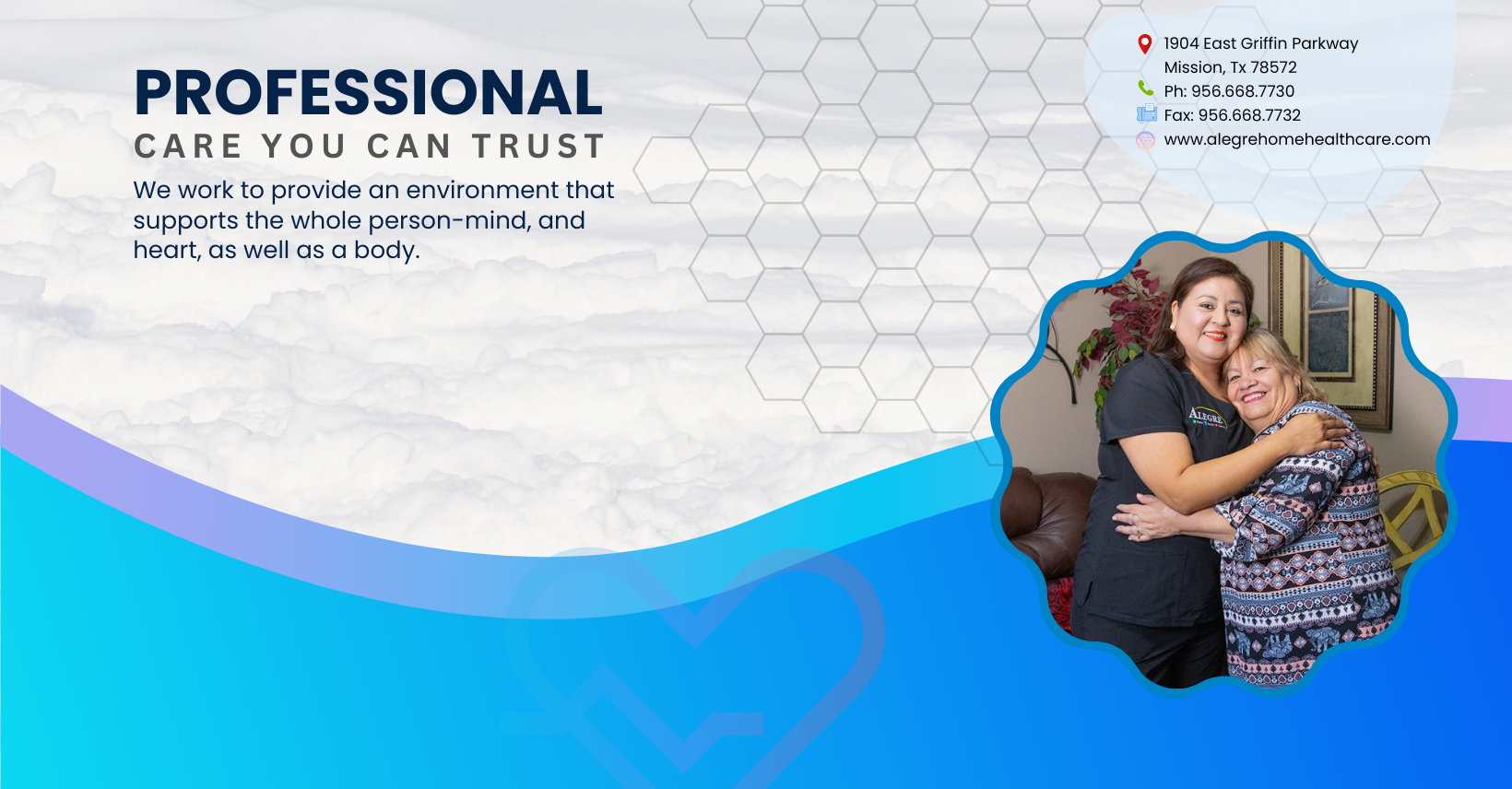 PROFESSIONAL
CARE YOU CAN TRUST

We work to provide an environment that supports the whole person-mind, and heart, as well as a body.

1904 East Griffin Parkway
Mission, Tx 78572
Ph: 956.668.7730
Fax: 956.668.7732
www.alegrehomehealthcare.com

ALEGRE